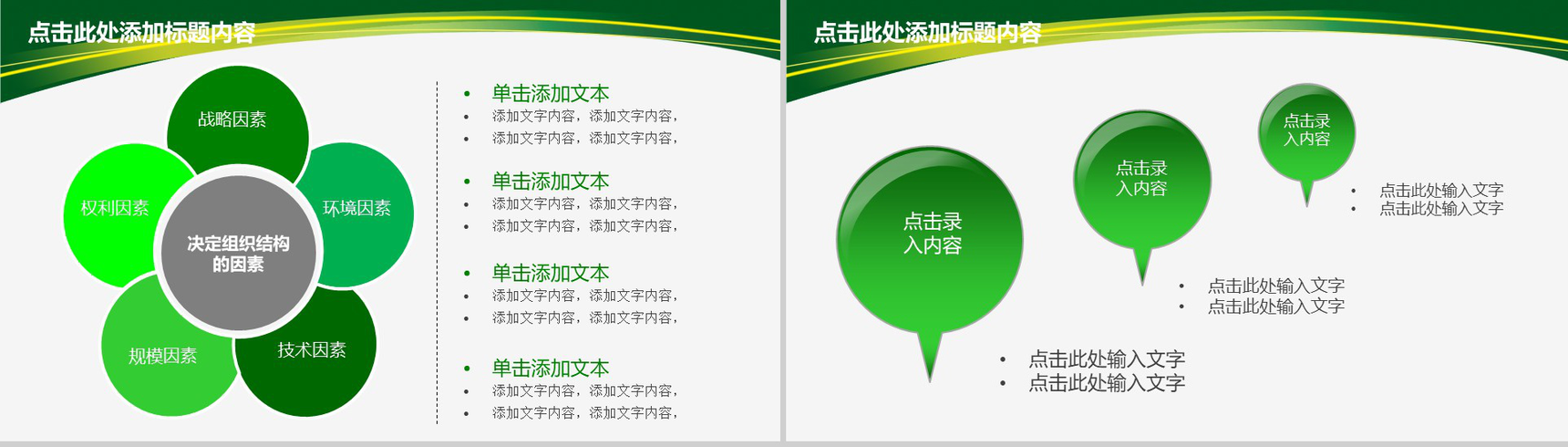 点击此处添加标题内容

战略因素

权利因素

环境因素

决定组织结构的因素

规模因素

技术因素

- 单击添加文本
- 添加文字内容，添加文字内容，
- 添加文字内容，添加文字内容，
- 单击添加文本
- 添加文字内容，添加文字内容，
- 添加文字内容，添加文字内容，
- 单击添加文本
- 添加文字内容，添加文字内容，
- 添加文字内容，添加文字内容，
- 单击添加文本
- 添加文字内容，添加文字内容，
- 添加文字内容，添加文字内容，

点击此处添加标题内容

点击录入内容

点击录入内容

点击录入内容

- 点击此处输入文字
- 点击此处输入文字

- 点击此处输入文字
- 点击此处输入文字

- 点击此处输入文字
- 点击此处输入文字